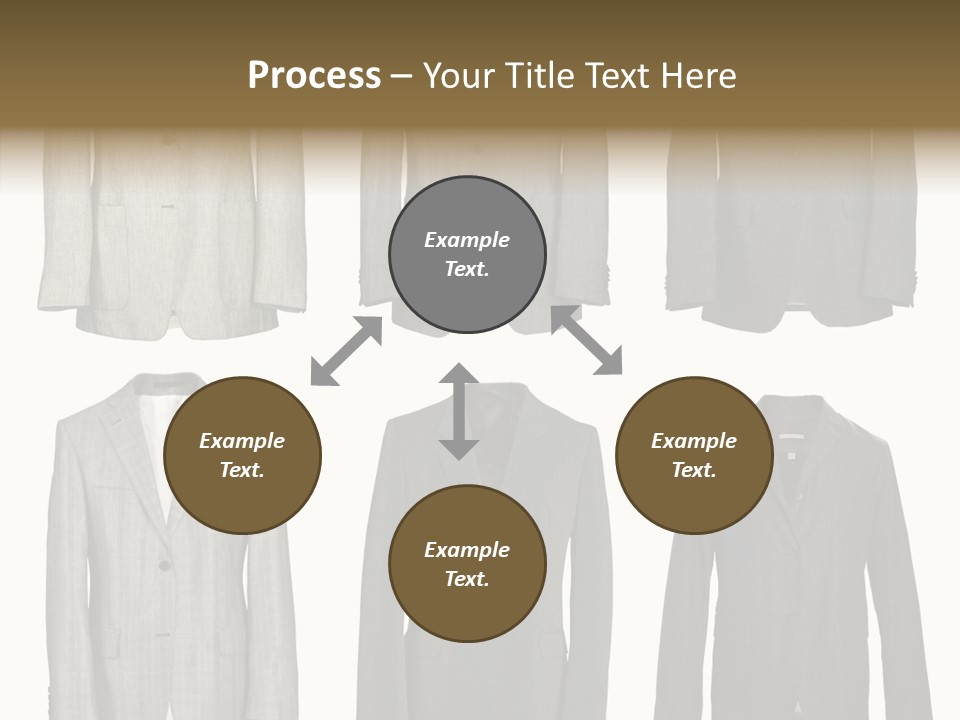 Process – Your Title Text Here

Example Text.

Example Text.

Example Text.

Example Text.